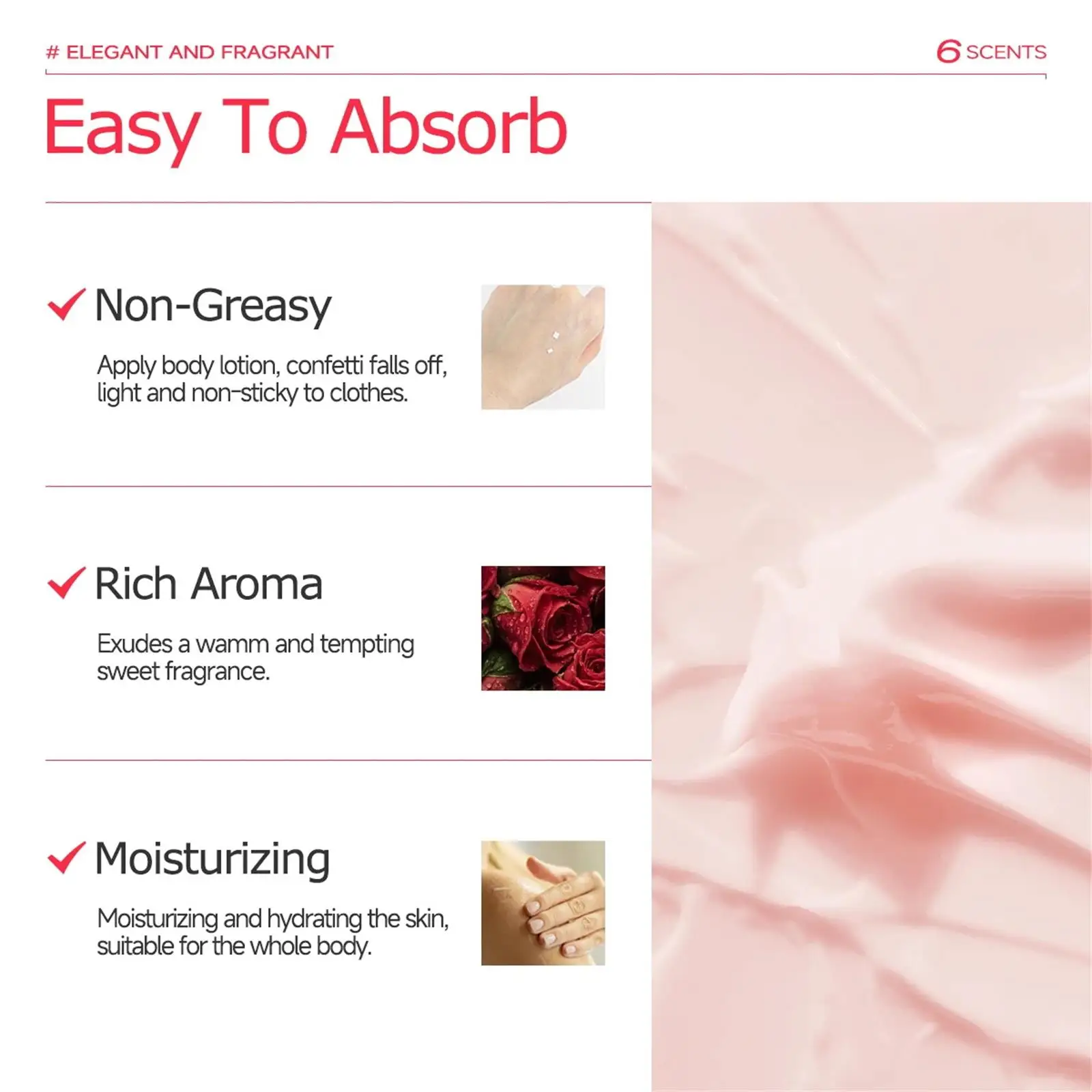 # ELEGANT AND FRAGRANT

6 SCENTS

Easy To Absorb

✓ Non-Greasy

Apply body lotion, confetti falls off, light and non-sticky to clothes.

✓ Rich Aroma

Exudes a wamm and tempting sweet fragrance.

✓ Moisturizing

Moisturizing and hydrating the skin, suitable for the whole body.